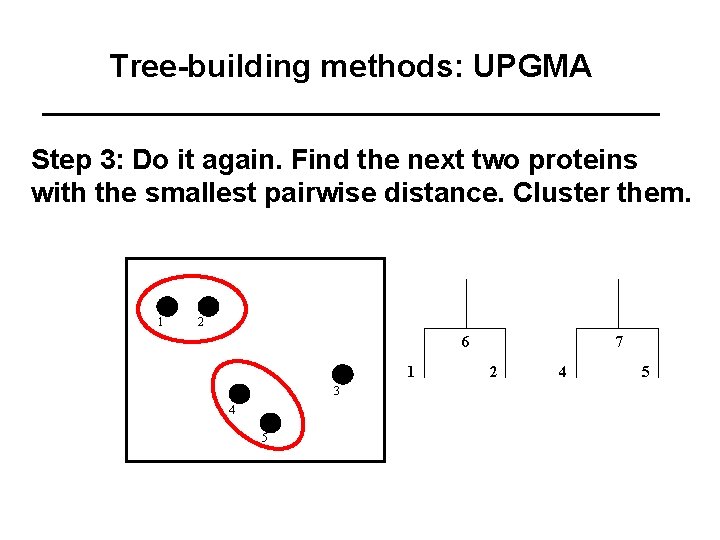 Tree-building methods: UPGMA

Step 3: Do it again. Find the next two proteins with the smallest pairwise distance. Cluster them.

1 2
3
4
5

6
1 2

7
4 5